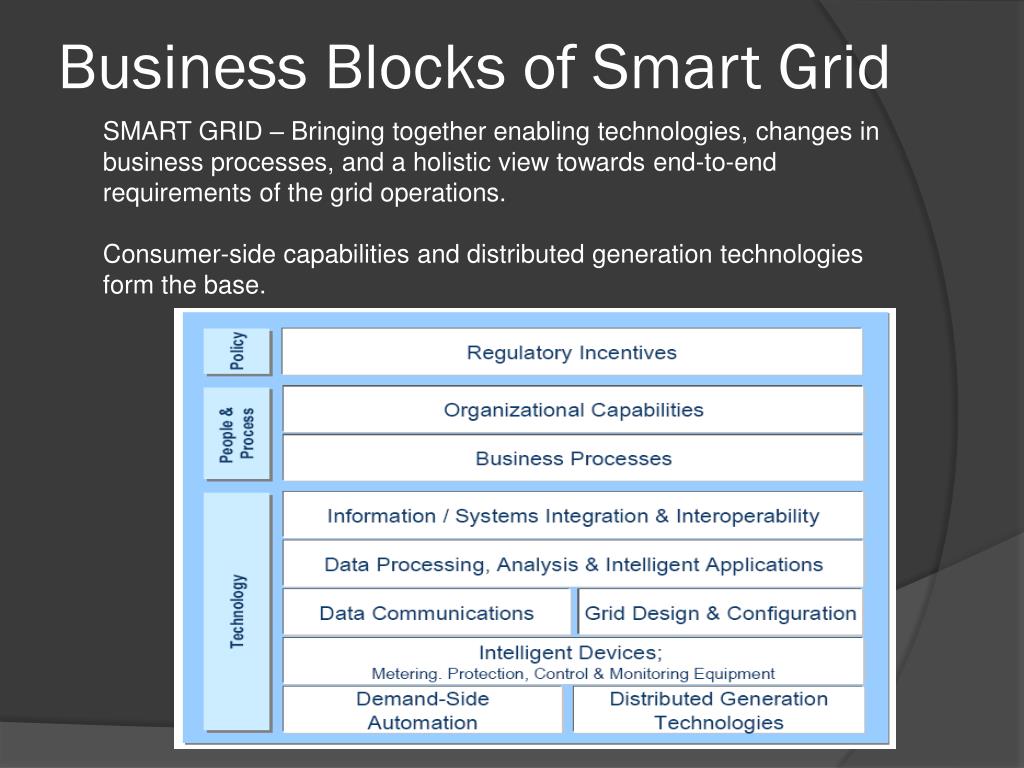 Business Blocks of Smart Grid

SMART GRID – Bringing together enabling technologies, changes in business processes, and a holistic view towards end-to-end requirements of the grid operations.

Consumer-side capabilities and distributed generation technologies form the base.

Policy

Regulatory Incentives

People & Process

Organizational Capabilities

Business Processes

Technology

Information / Systems Integration & Interoperability

Data Processing, Analysis & Intelligent Applications

Data Communications

Grid Design & Configuration

Intelligent Devices;
Metering. Protection, Control & Monitoring Equipment

Demand-Side Automation

Distributed Generation Technologies